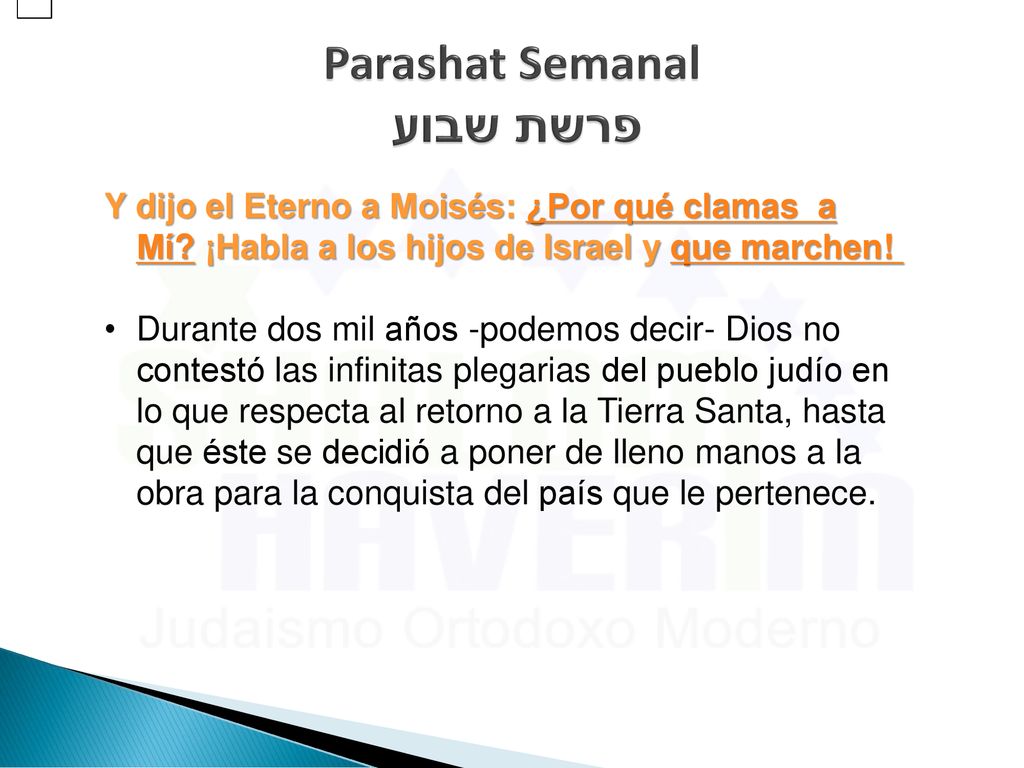 Parashat Semanal
פרשת שבוע

Y dijo el Eterno a Moisés: ¿Por qué clamas a Mí? ¡Habla a los hijos de Israel y que marchen!

• Durante dos mil años -podemos decir- Dios no contestó las infinitas plegarias del pueblo judío en lo que respecta al retorno a la Tierra Santa, hasta que éste se decidió a poner de lleno manos a la obra para la conquista del país que le pertenece.

HAVERIM
Judaismo Ortodoxo Moderno